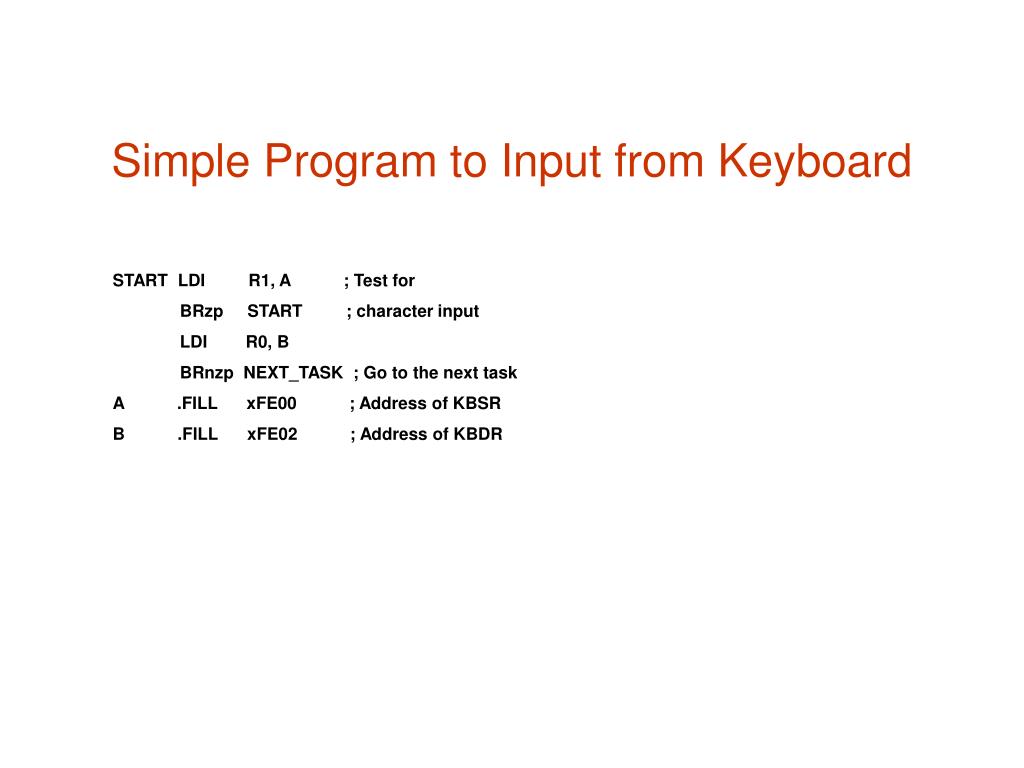 Simple Program to Input from Keyboard

START LDI R1, A ; Test for
BRzp START ; character input
LDI R0, B
BRnzp NEXT_TASK ; Go to the next task
A .FILL xFE00 ; Address of KBSR
B .FILL xFE02 ; Address of KBDR